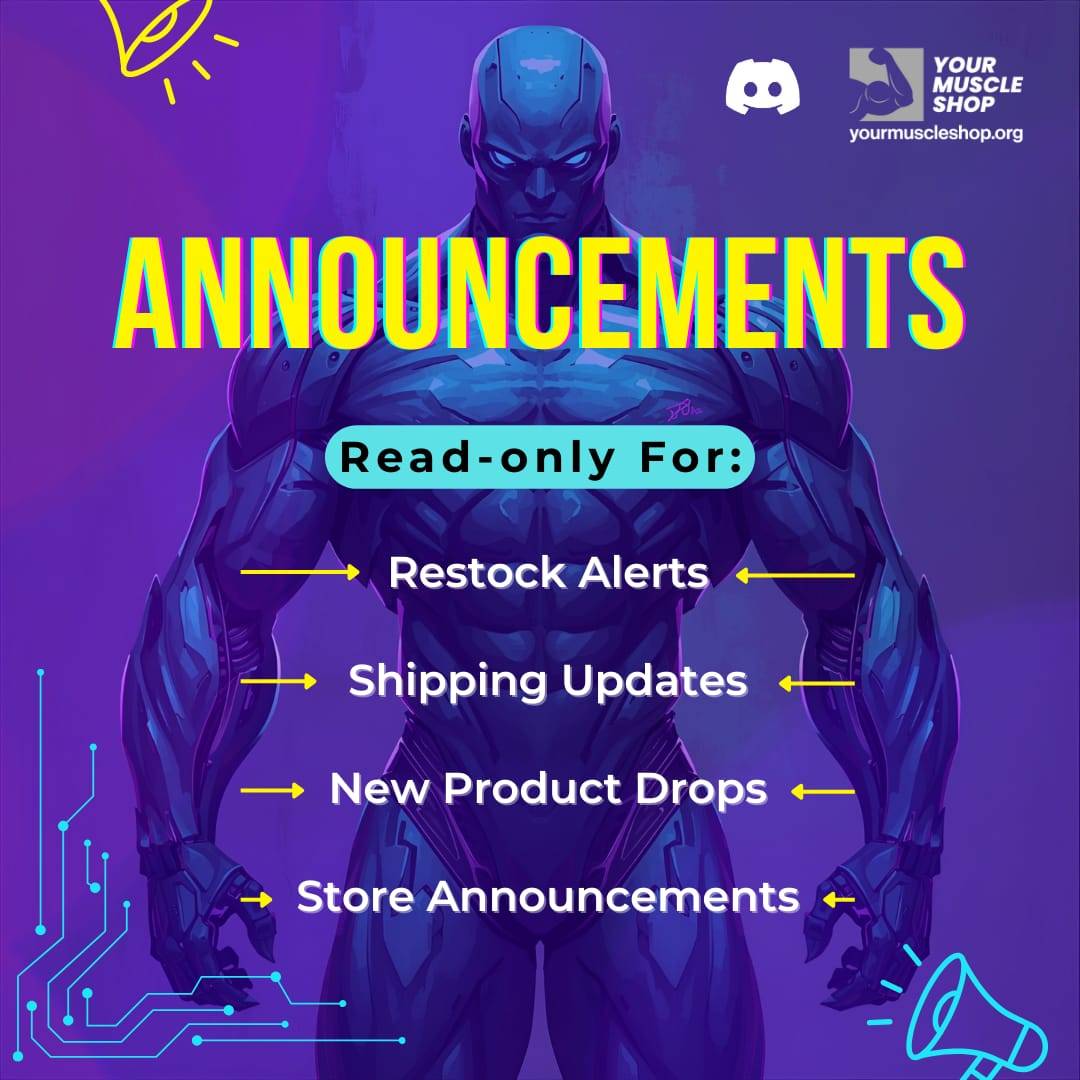 YOUR MUSCLE SHOP
yourmuscleshop.org

ANNOUNCEMENTS

Read-only For:

Restock Alerts

Shipping Updates

New Product Drops

Store Announcements